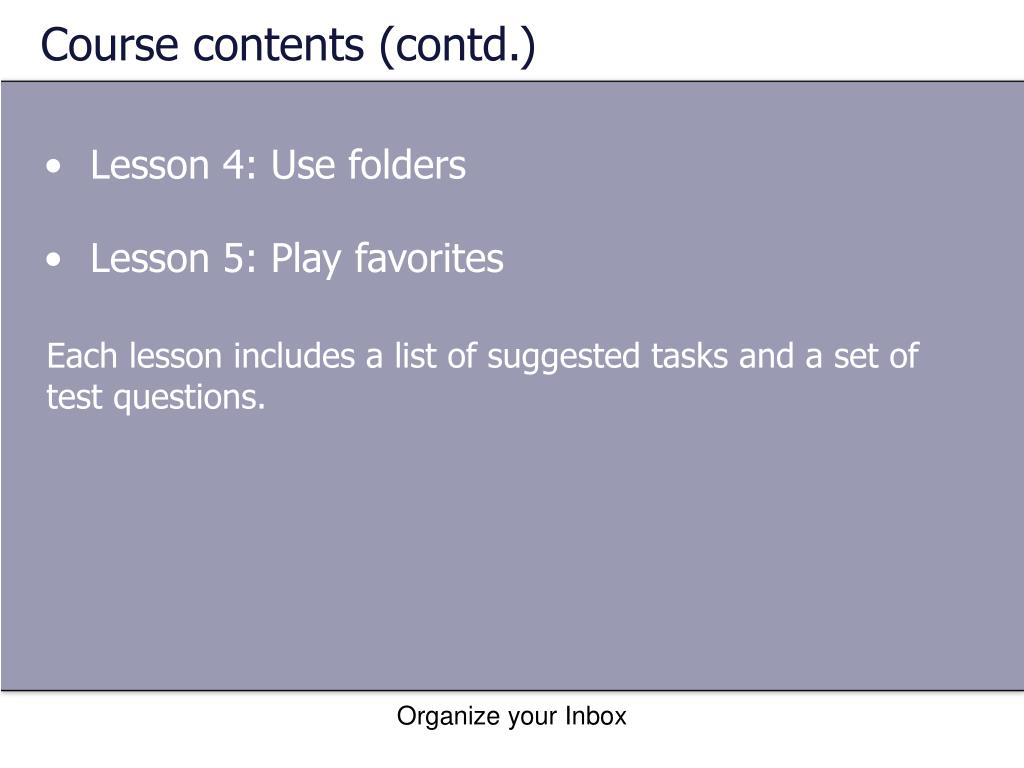 Course contents (contd.)

• Lesson 4: Use folders

• Lesson 5: Play favorites

Each lesson includes a list of suggested tasks and a set of test questions.

Organize your Inbox